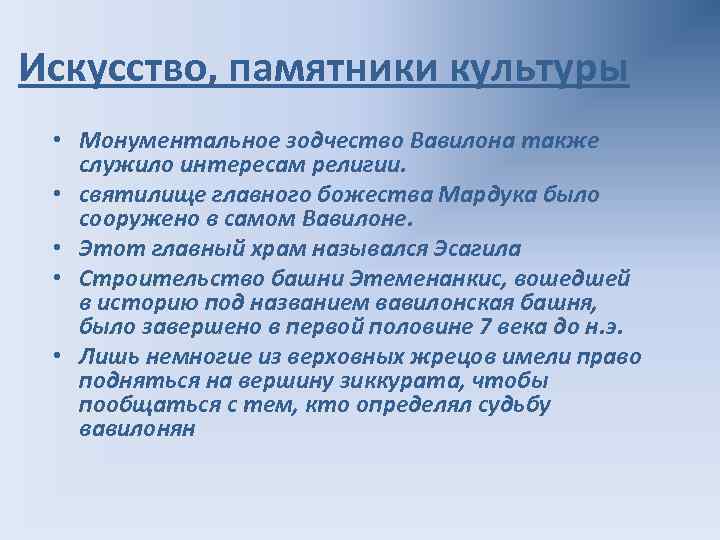 Искусство, памятники культуры

• Монументальное зодчество Вавилона также служило интересам религии.
• святилище главного божества Мардука было сооружено в самом Вавилоне.
• Этот главный храм назывался Эсагила
• Строительство башни Этеменанкис, вошедшей в историю под названием вавилонская башня, было завершено в первой половине 7 века до н.э.
• Лишь немногие из верховных жрецов имели право подняться на вершину зиккурата, чтобы пообщаться с тем, кто определял судьбу вавилонян